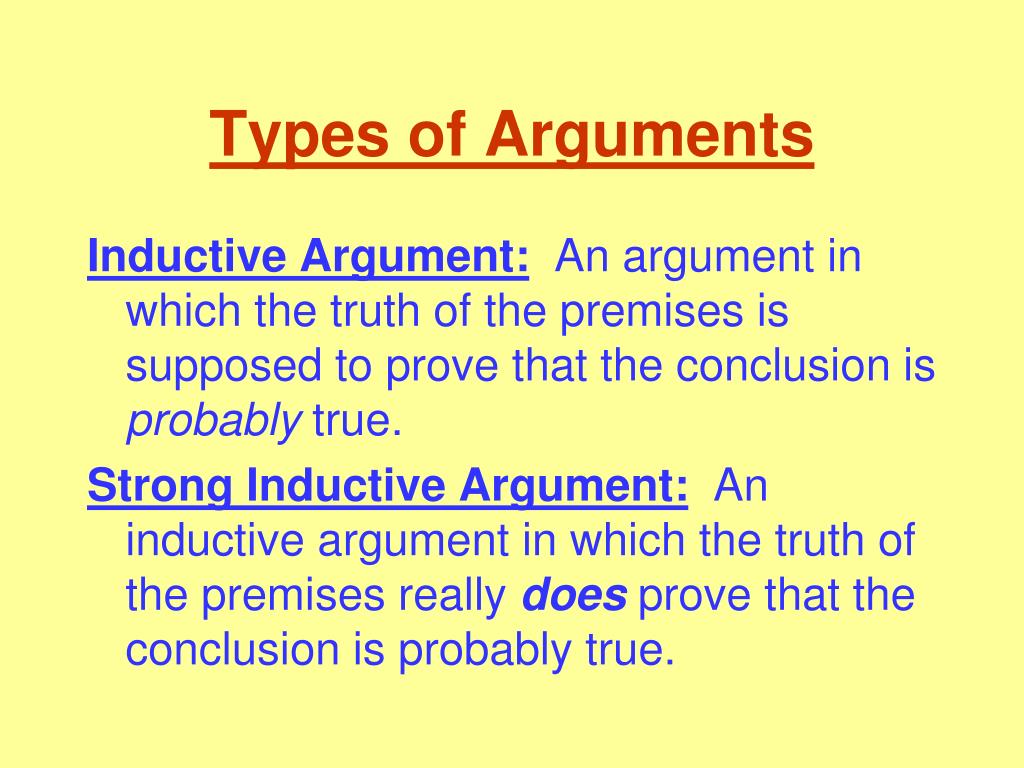 Types of Arguments

Inductive Argument: An argument in which the truth of the premises is supposed to prove that the conclusion is probably true.

Strong Inductive Argument: An inductive argument in which the truth of the premises really does prove that the conclusion is probably true.